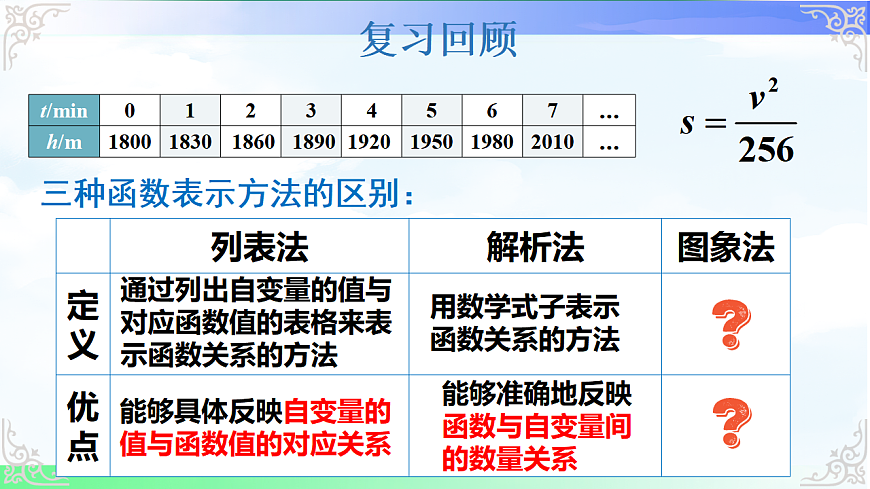 复习回顾

| $t$/min | 0 | 1 | 2 | 3 | 4 | 5 | 6 | 7 | … |
|---|---|---|---|---|---|---|---|---|---|
| $h$/m | 1800 | 1830 | 1860 | 1890 | 1920 | 1950 | 1980 | 2010 | … |

$s=\frac{v^2}{256}$

三种函数表示方法的区别：

| | 列表法 | 解析法 | 图象法 |
|---|---|---|---|
| 定义 | 通过列出自变量的值与对应函数值的表格来表示函数关系的方法 | 用数学式子表示函数关系的方法 | ? |
| 优点 | 能够具体反映自变量的值与函数值的对应关系 | 能够准确地反映函数与自变量间的数量关系 | ? |